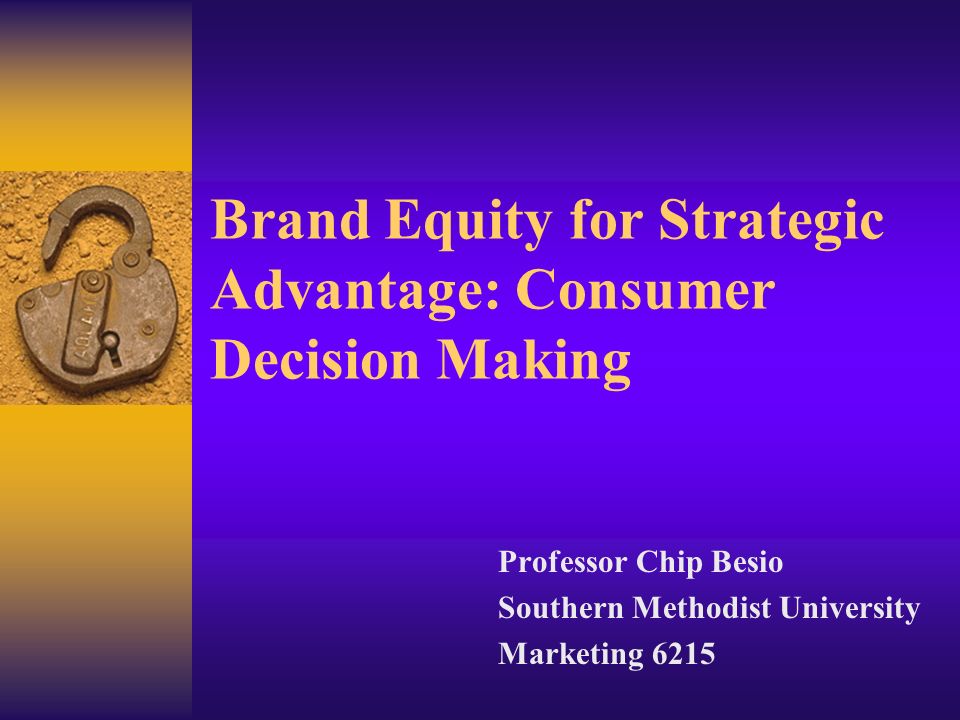 Brand Equity for Strategic Advantage: Consumer Decision Making

Professor Chip Besio
Southern Methodist University
Marketing 6215